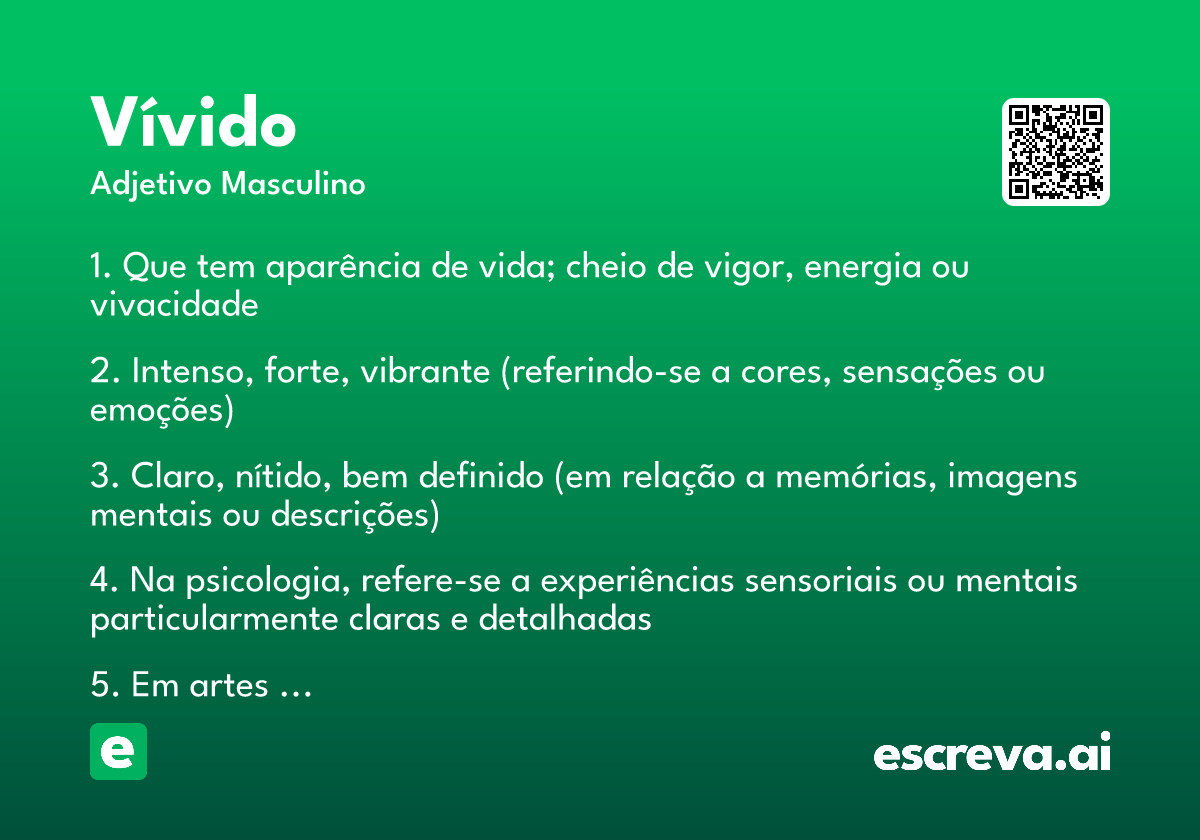 Vívido
Adjetivo Masculino

1. Que tem aparência de vida; cheio de vigor, energia ou vivacidade

2. Intenso, forte, vibrante (referindo-se a cores, sensações ou emoções)

3. Claro, nítido, bem definido (em relação a memórias, imagens mentais ou descrições)

4. Na psicologia, refere-se a experiências sensoriais ou mentais particularmente claras e detalhadas

5. Em artes ...

e

escreva.ai